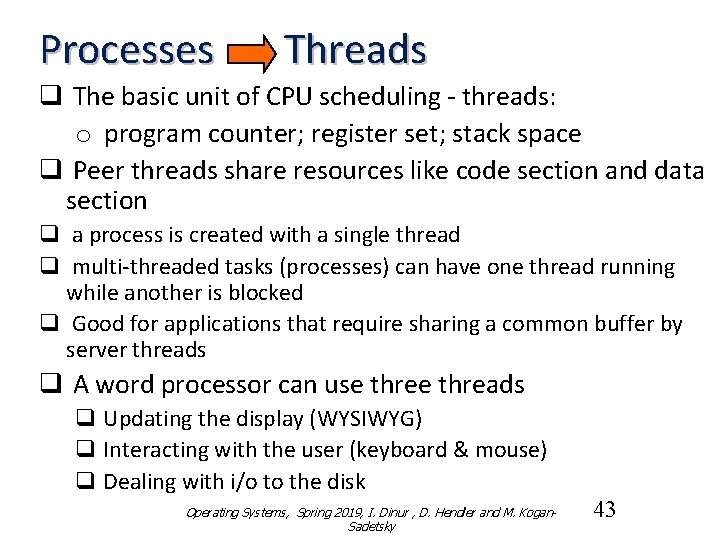 Processes Threads

❑ The basic unit of CPU scheduling - threads:

o program counter; register set; stack space

❑ Peer threads share resources like code section and data section

❑ a process is created with a single thread

❑ multi-threaded tasks (processes) can have one thread running while another is blocked

❑ Good for applications that require sharing a common buffer by server threads

❑ A word processor can use three threads

❑ Updating the display (WYSIWYG)

❑ Interacting with the user (keyboard & mouse)

❑ Dealing with i/o to the disk

Operating Systems, Spring 2019, I. Dinur , D. Hendler and M. Kogan-Sadetsky

43